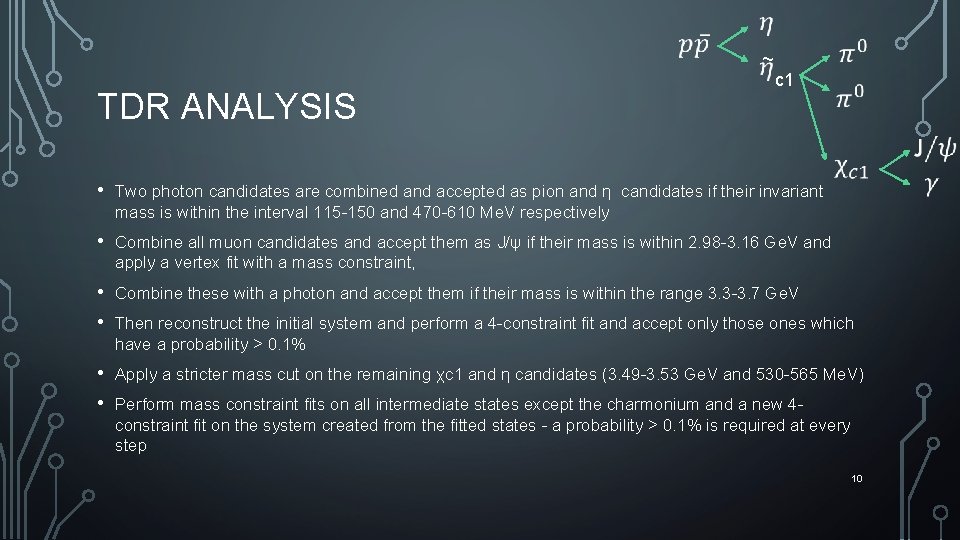 $p\bar{p}$ $\eta$ $\tilde{\eta}_{c1}$ $\pi^0$ $\pi^0$ $\chi_{c1}$ $J/\psi$ $\gamma$

TDR ANALYSIS

• Two photon candidates are combined and accepted as pion and η candidates if their invariant mass is within the interval 115-150 and 470-610 MeV respectively

• Combine all muon candidates and accept them as J/ψ if their mass is within 2.98-3.16 GeV and apply a vertex fit with a mass constraint,

• Combine these with a photon and accept them if their mass is within the range 3.3-3.7 GeV

• Then reconstruct the initial system and perform a 4-constraint fit and accept only those ones which have a probability > 0.1%

• Apply a stricter mass cut on the remaining χc1 and η candidates (3.49-3.53 GeV and 530-565 MeV)

• Perform mass constraint fits on all intermediate states except the charmonium and a new 4-constraint fit on the system created from the fitted states - a probability > 0.1% is required at every step

10